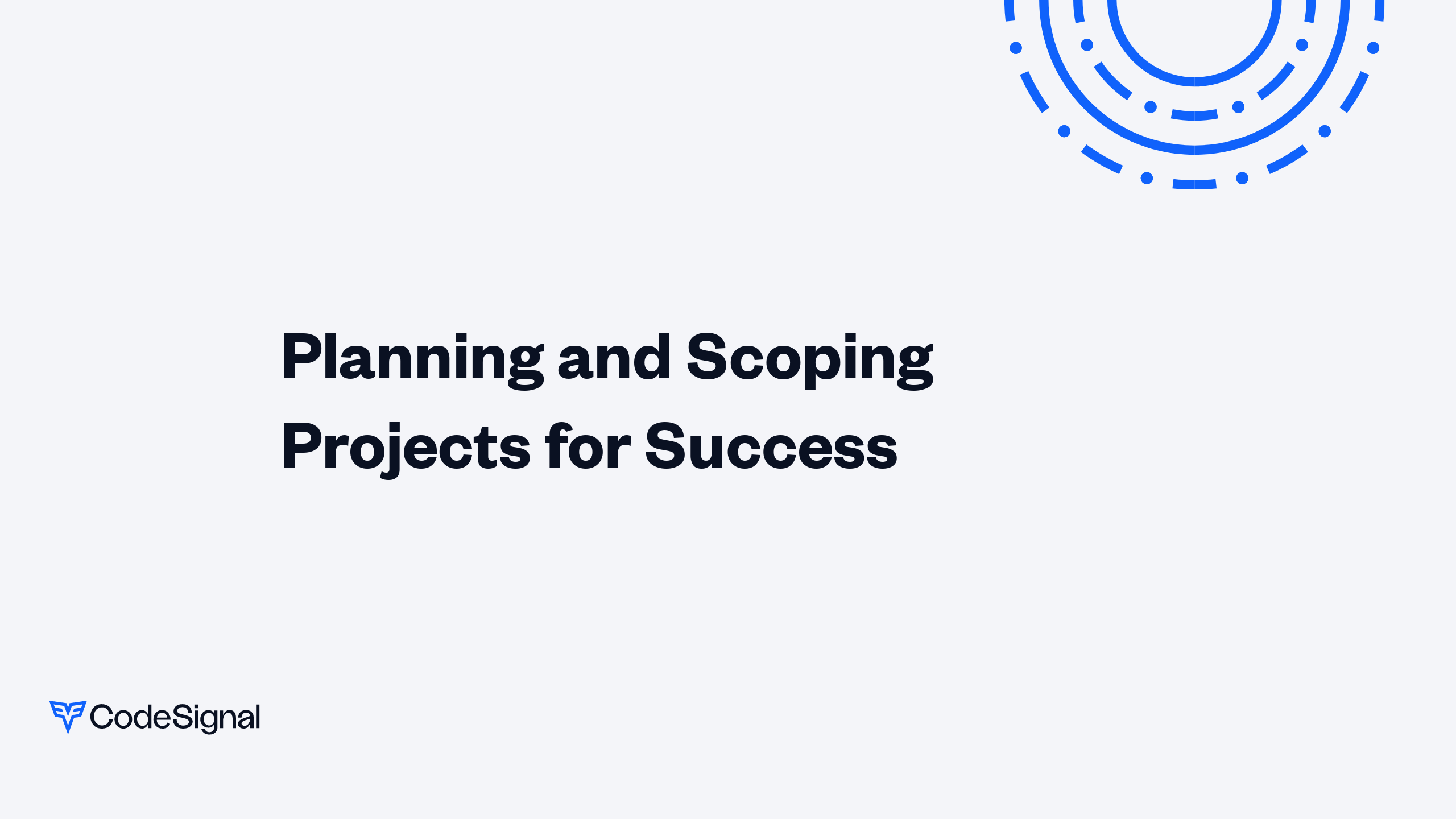 Planning and Scoping Projects for Success

CodeSignal